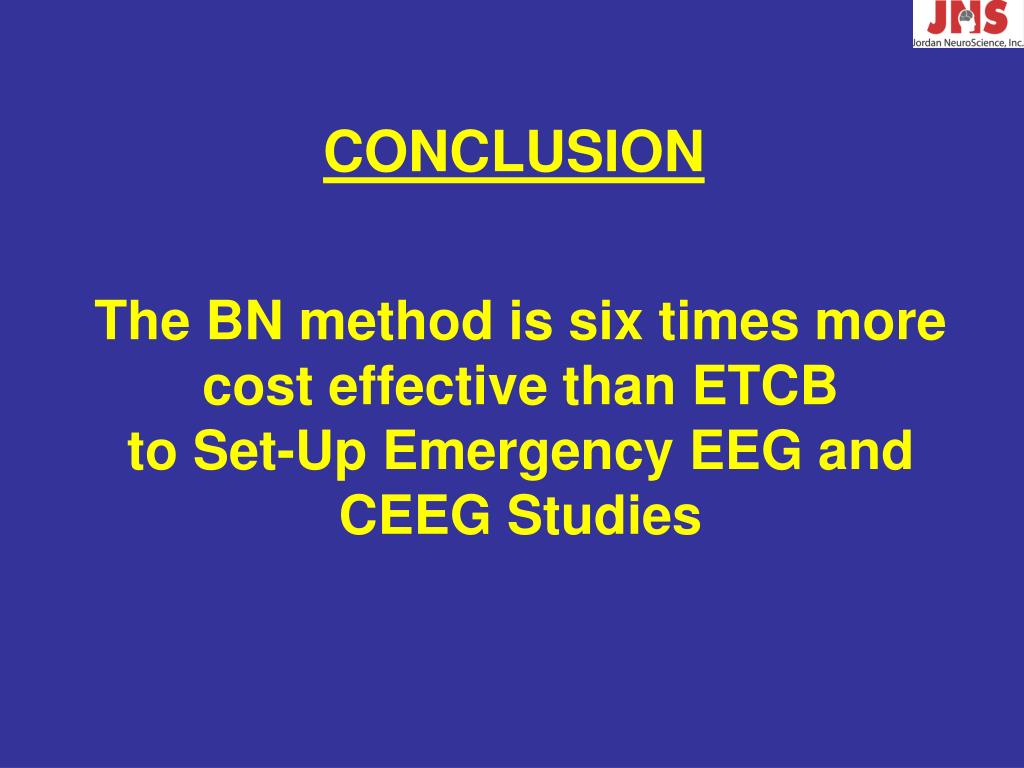 JNS
Jordan NeuroScience, Inc.

CONCLUSION

The BN method is six times more cost effective than ETCB to Set-Up Emergency EEG and CEEG Studies